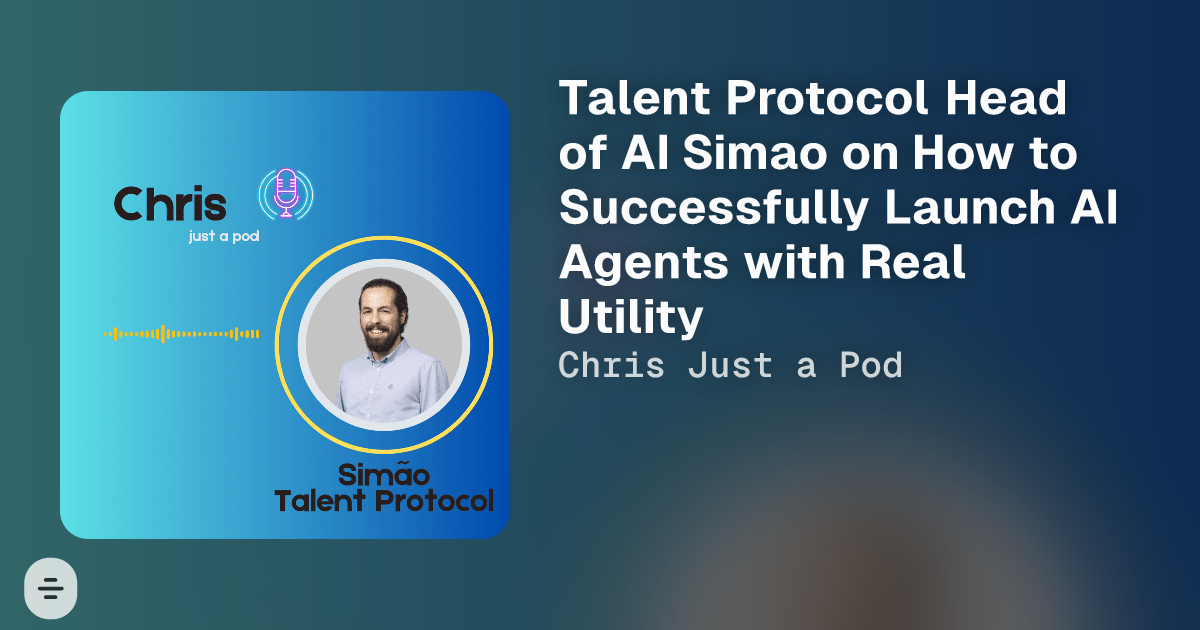 Chris
just a pod

Simão
Talent Protocol

Talent Protocol Head of AI Simao on How to Successfully Launch AI Agents with Real Utility

Chris Just a Pod